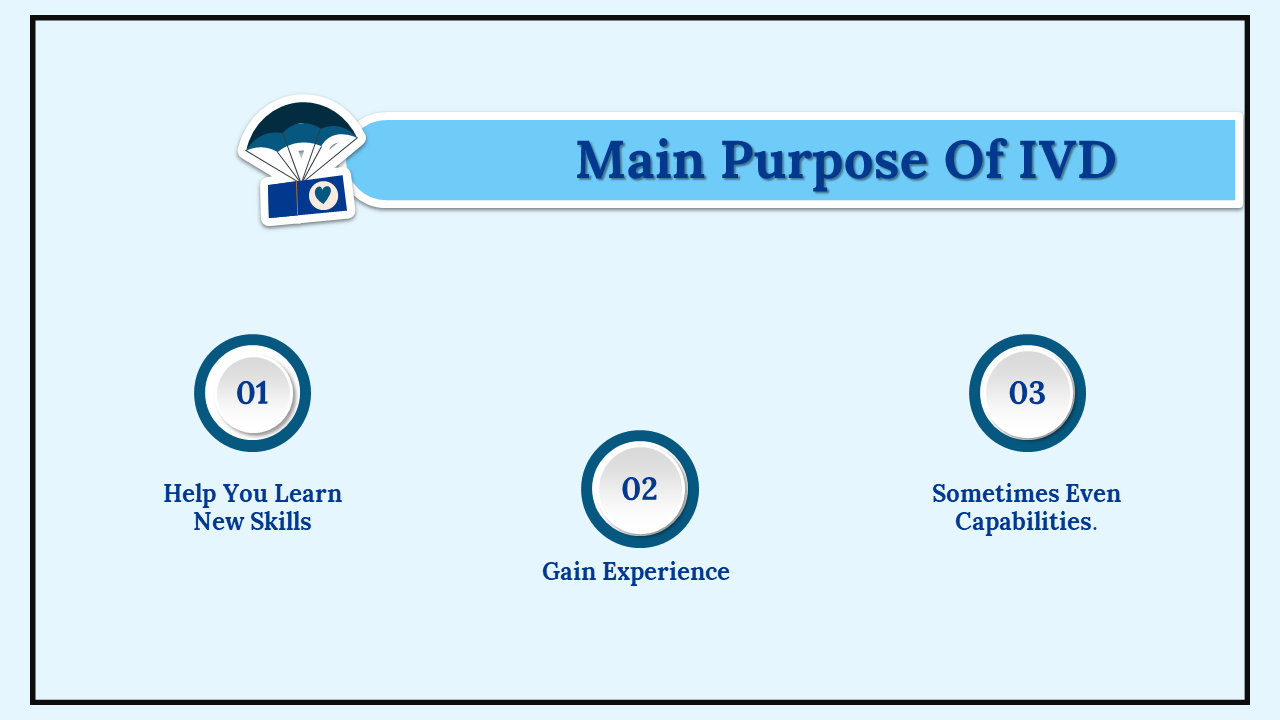 Main Purpose Of IVD

01

Help You Learn New Skills

02

Gain Experience

03

Sometimes Even Capabilities.